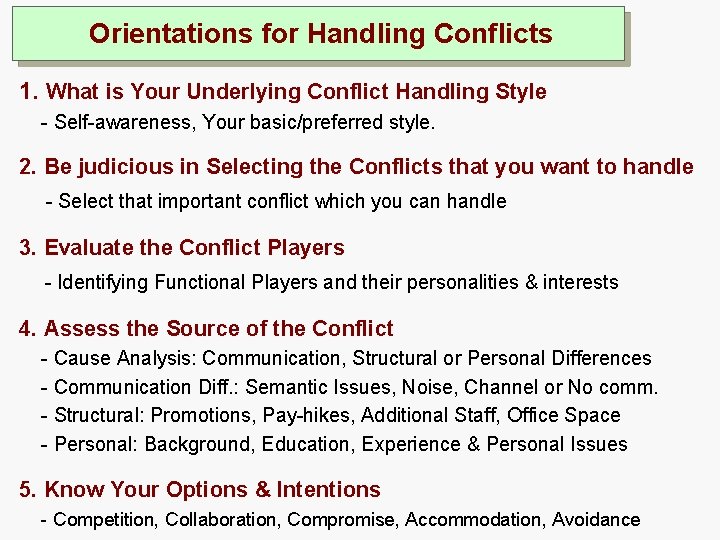 Orientations for Handling Conflicts

1. What is Your Underlying Conflict Handling Style
- Self-awareness, Your basic/preferred style.

2. Be judicious in Selecting the Conflicts that you want to handle
- Select that important conflict which you can handle

3. Evaluate the Conflict Players
- Identifying Functional Players and their personalities & interests

4. Assess the Source of the Conflict
- Cause Analysis: Communication, Structural or Personal Differences
- Communication Diff.: Semantic Issues, Noise, Channel or No comm.
- Structural: Promotions, Pay-hikes, Additional Staff, Office Space
- Personal: Background, Education, Experience & Personal Issues

5. Know Your Options & Intentions
- Competition, Collaboration, Compromise, Accommodation, Avoidance